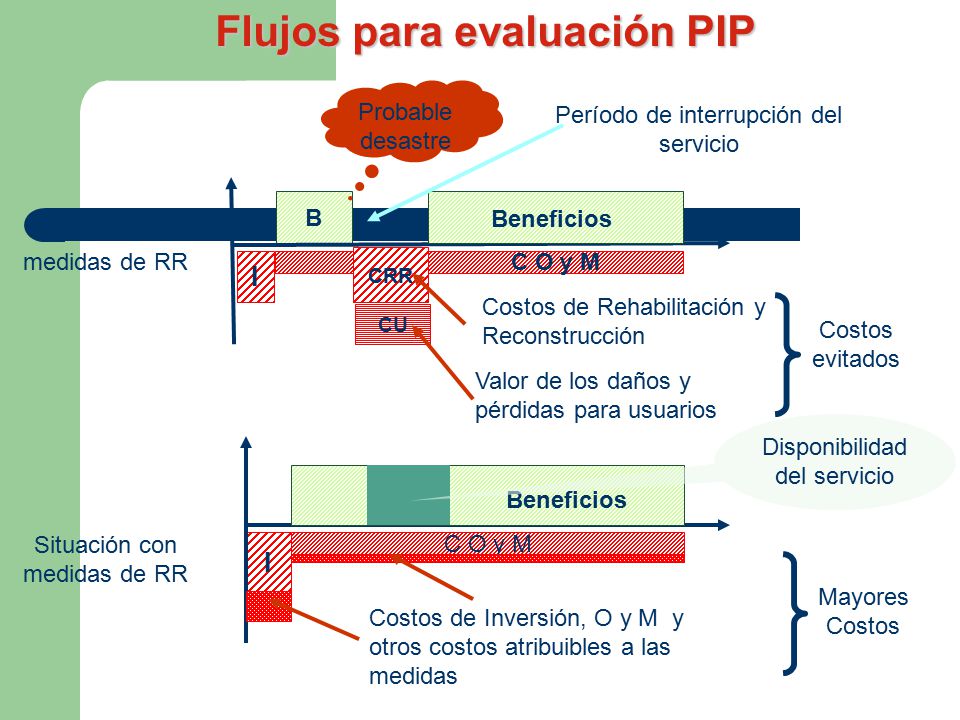 Flujos para evaluación PIP

Probable desastre

Período de interrupción del servicio

B

Beneficios

medidas de RR

I

CRR

C O y M

CU

Costos de Rehabilitación y Reconstrucción

Valor de los daños y pérdidas para usuarios

Costos evitados

Disponibilidad del servicio

Beneficios

Situación con medidas de RR

I

C O y M

Costos de Inversión, O y M y otros costos atribuibles a las medidas

Mayores Costos